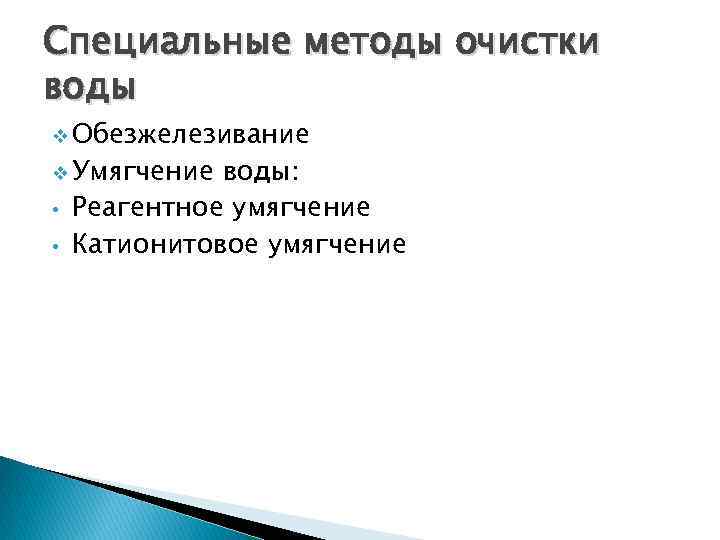 Специальные методы очистки воды

❖ Обезжелезивание
❖ Умягчение воды:
• Реагентное умягчение
• Катионитовое умягчение